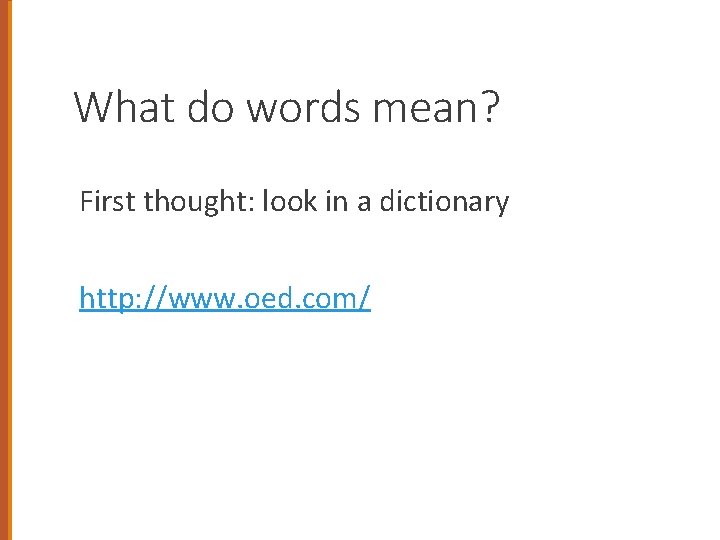 What do words mean?

First thought: look in a dictionary

http://www.oed.com/